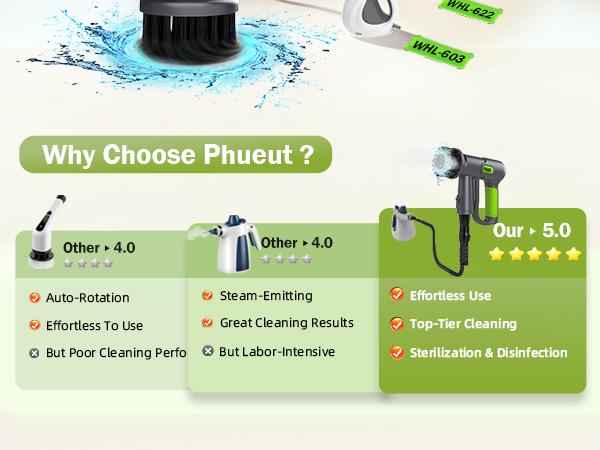 WHL-622

WHL-603

Why Choose Phueut ?

Other ▸ 4.0

Auto-Rotation

Effortless To Use

But Poor Cleaning Perfo

Other ▸ 4.0

Steam-Emitting

Great Cleaning Results

But Labor-Intensive

Our ▸ 5.0

Effortless Use

Top-Tier Cleaning

Sterilization & Disinfection